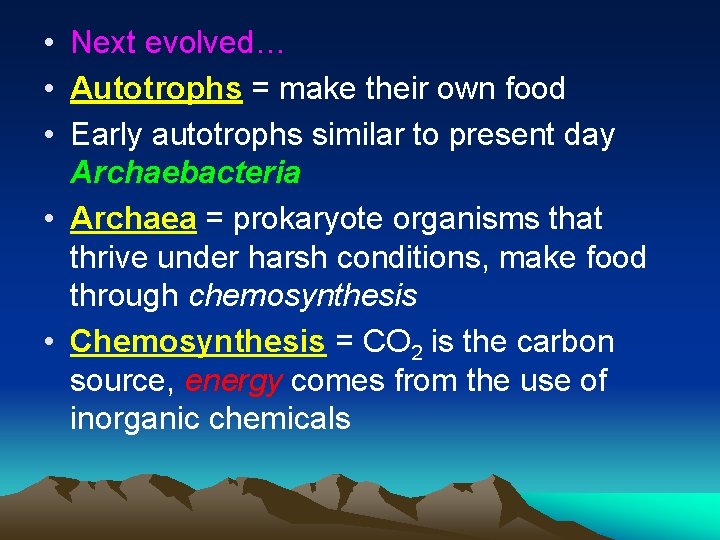 • Next evolved…
• Autotrophs = make their own food
• Early autotrophs similar to present day Archaebacteria
• Archaea = prokaryote organisms that thrive under harsh conditions, make food through chemosynthesis
• Chemosynthesis = $CO_2$ is the carbon source, energy comes from the use of inorganic chemicals